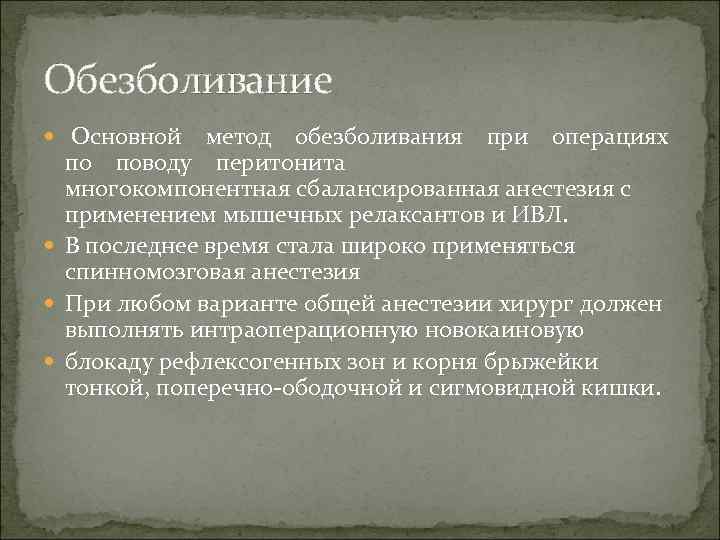 Обезболивание

Основной метод обезболивания при операциях по поводу перитонита многокомпонентная сбалансированная анестезия с применением мышечных релаксантов и ИВЛ.

В последнее время стала широко применяться спинномозговая анестезия

При любом варианте общей анестезии хирург должен выполнять интраоперационную новокаиновую

блокаду рефлексогенных зон и корня брыжейки тонкой, поперечно-ободочной и сигмовидной кишки.